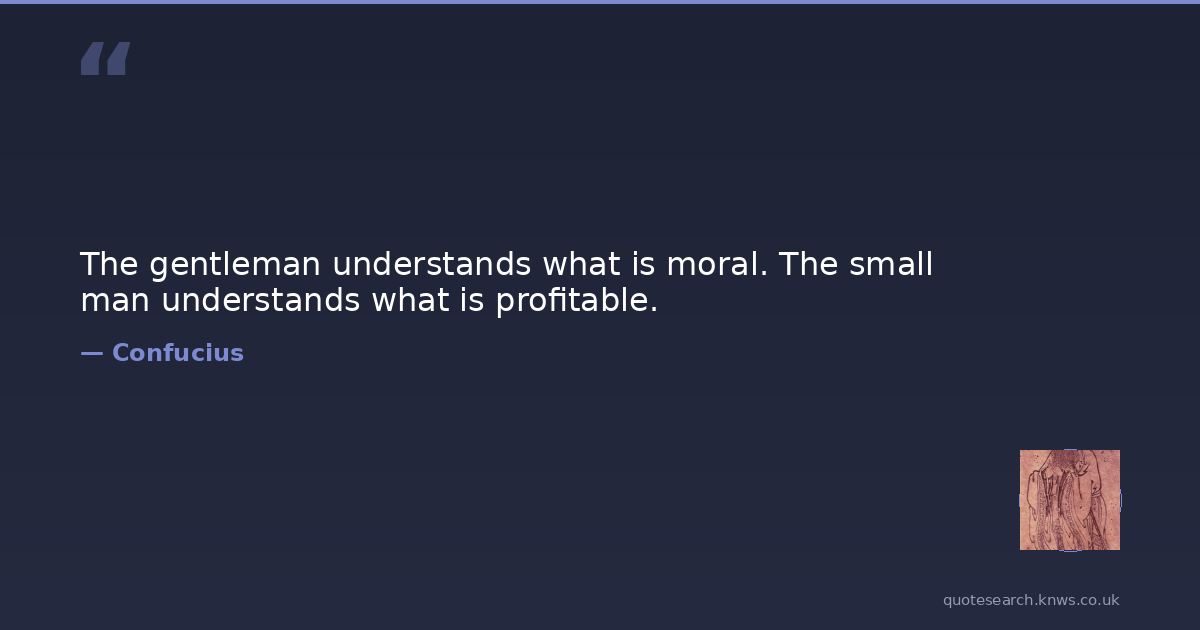 “

The gentleman understands what is moral. The small man understands what is profitable.

— Confucius

quotesearch.knws.co.uk